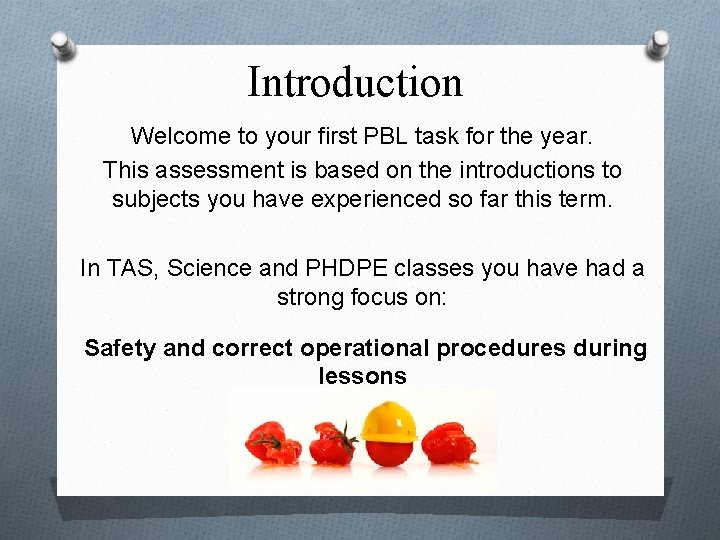 Introduction

Welcome to your first PBL task for the year.

This assessment is based on the introductions to subjects you have experienced so far this term.

In TAS, Science and PHDPE classes you have had a strong focus on:

Safety and correct operational procedures during lessons